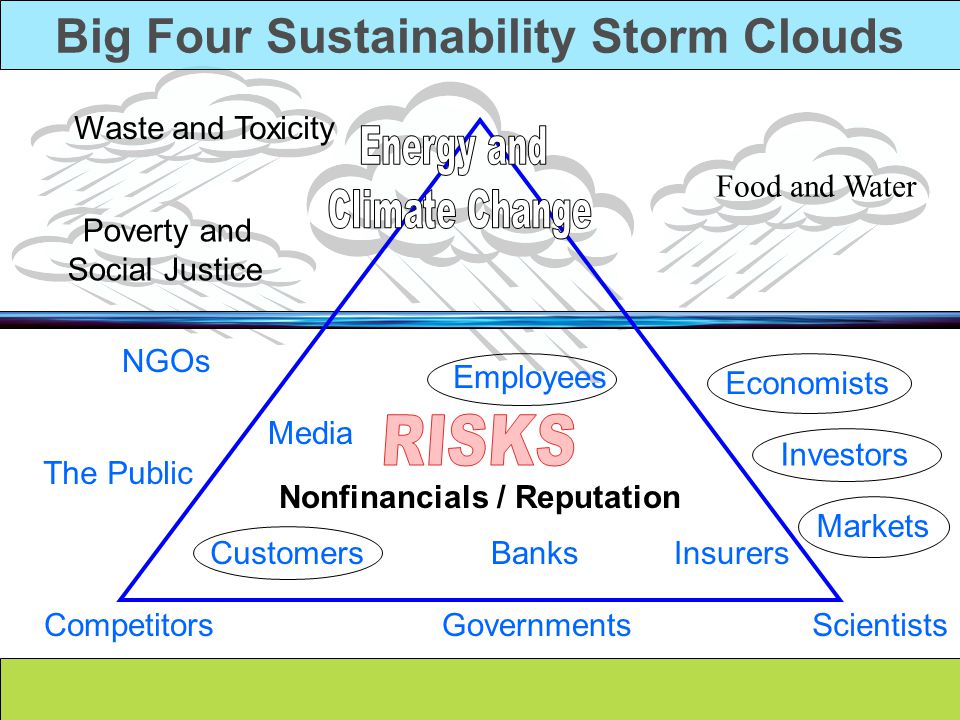 Big Four Sustainability Storm Clouds

Waste and Toxicity

Energy and Climate Change

Food and Water

Poverty and Social Justice

NGOs

Employees

Economists

Media

RISKS

Investors

The Public

Nonfinancials / Reputation

Markets

Customers

Banks

Insurers

Competitors

Governments

Scientists